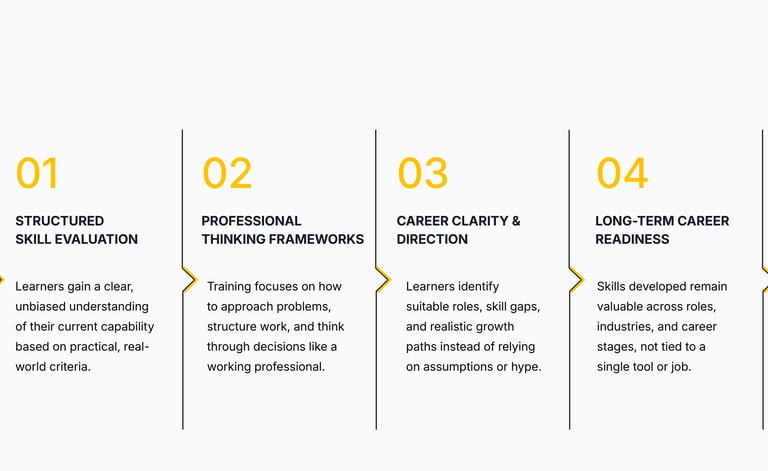 01

STRUCTURED SKILL EVALUATION

Learners gain a clear, unbiased understanding of their current capability based on practical, real-world criteria.

02

PROFESSIONAL THINKING FRAMEWORKS

Training focuses on how to approach problems, structure work, and think through decisions like a working professional.

03

CAREER CLARITY & DIRECTION

Learners identify suitable roles, skill gaps, and realistic growth paths instead of relying on assumptions or hype.

04

LONG-TERM CAREER READINESS

Skills developed remain valuable across roles, industries, and career stages, not tied to a single tool or job.